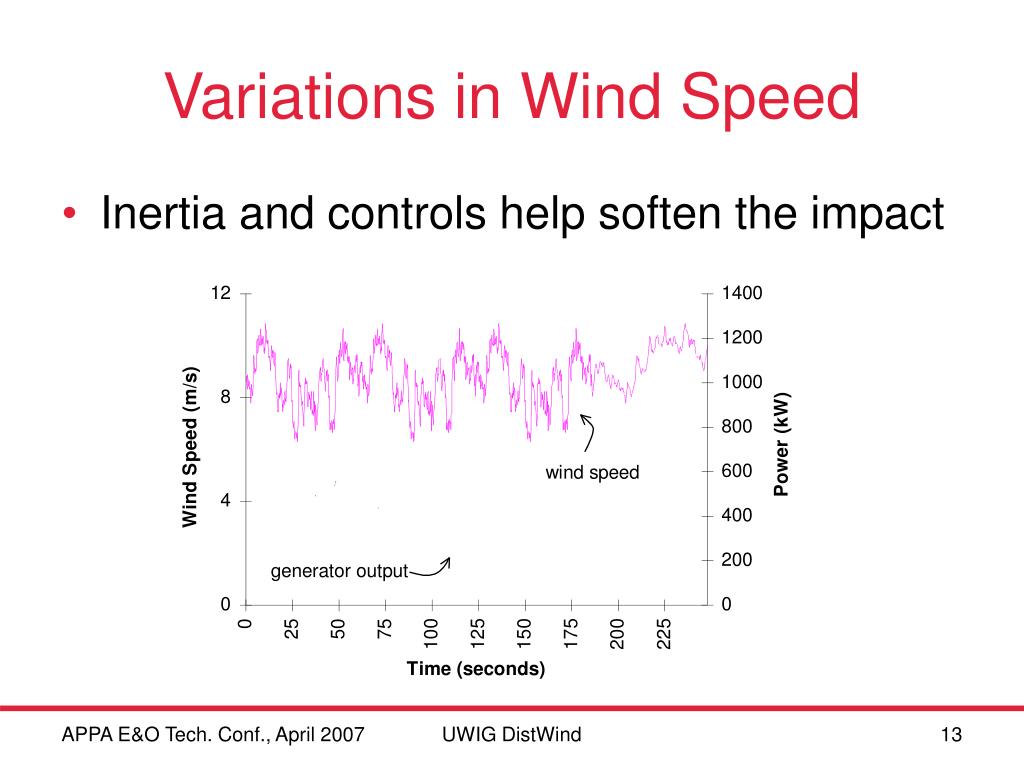 Variations in Wind Speed

• Inertia and controls help soften the impact

12
8
4
0
Wind Speed (m/s)
1400
1200
1000
800
600
400
200
0
Power (kW)
wind speed
generator output
0
25
50
75
100
125
150
175
200
225
Time (seconds)

APPA E&O Tech. Conf., April 2007
UWIG DistWind
13